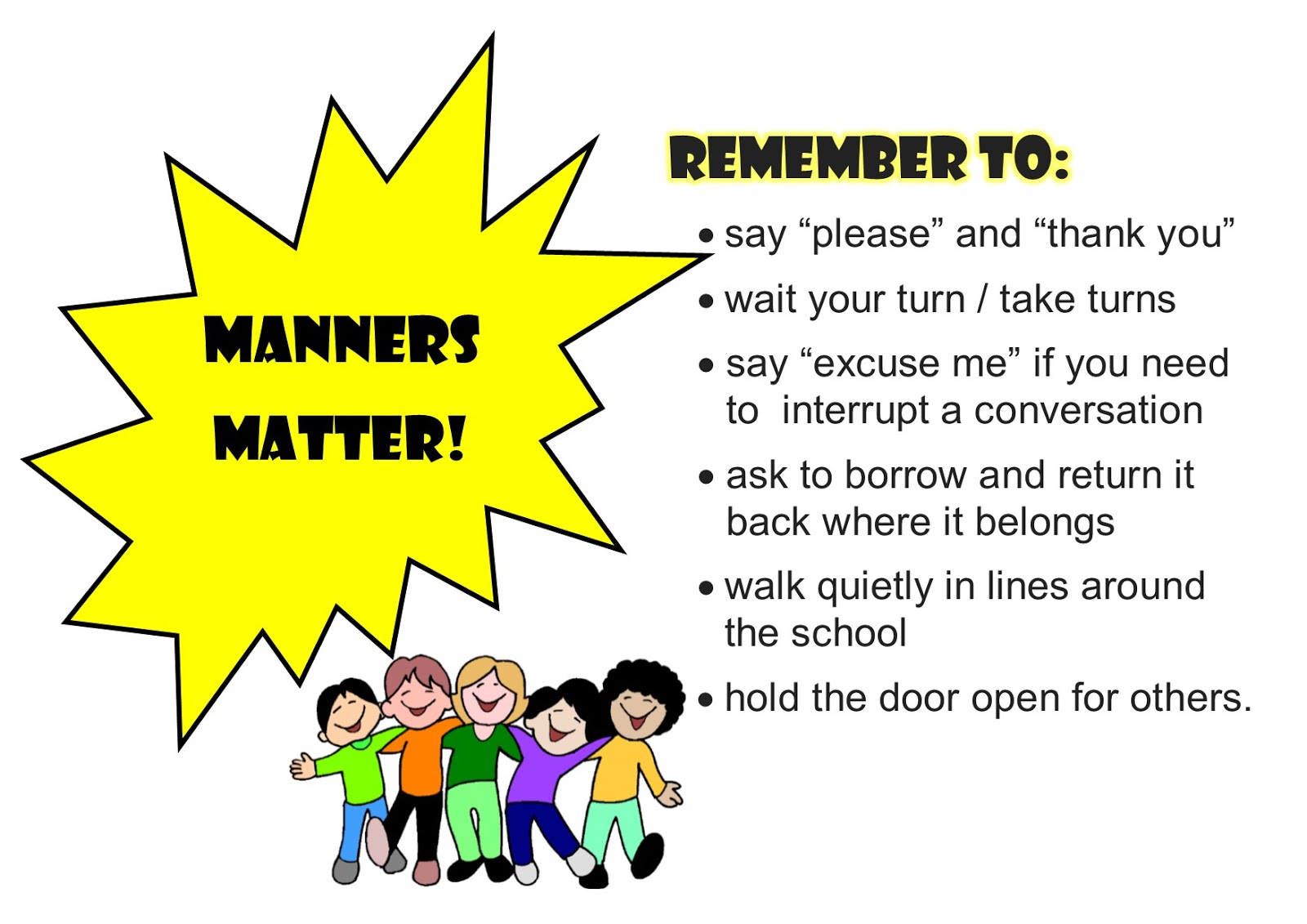 MANNERS MATTER!

REMEMBER TO:

• say “please” and “thank you”
• wait your turn / take turns
• say “excuse me” if you need to interrupt a conversation
• ask to borrow and return it back where it belongs
• walk quietly in lines around the school
• hold the door open for others.